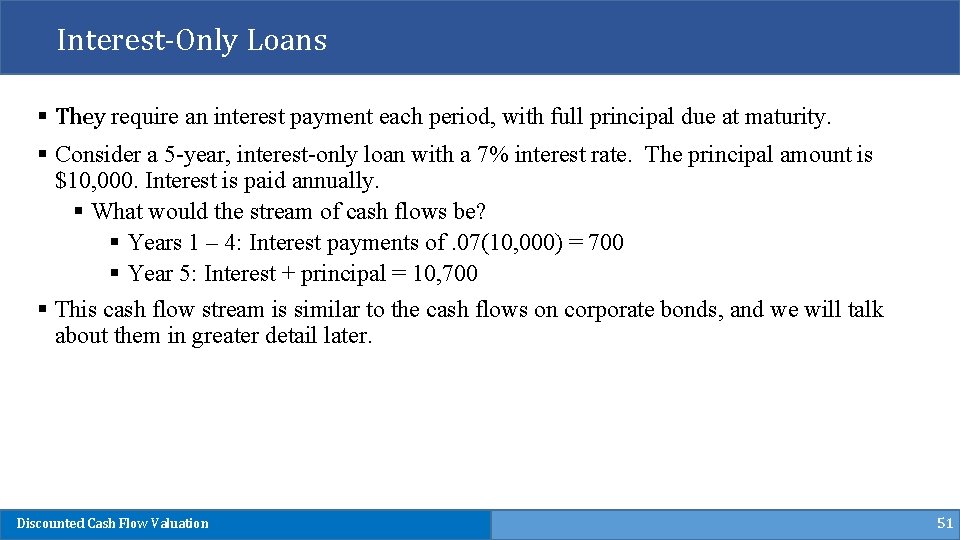 Interest-Only Loans

▪ They require an interest payment each period, with full principal due at maturity.

▪ Consider a 5-year, interest-only loan with a 7% interest rate. The principal amount is \$10,000. Interest is paid annually.

▪ What would the stream of cash flows be?

▪ Years 1 – 4: Interest payments of .07(10,000) = 700

▪ Year 5: Interest + principal = 10,700

▪ This cash flow stream is similar to the cash flows on corporate bonds, and we will talk about them in greater detail later.

Discounted Cash Flow Valuation

51